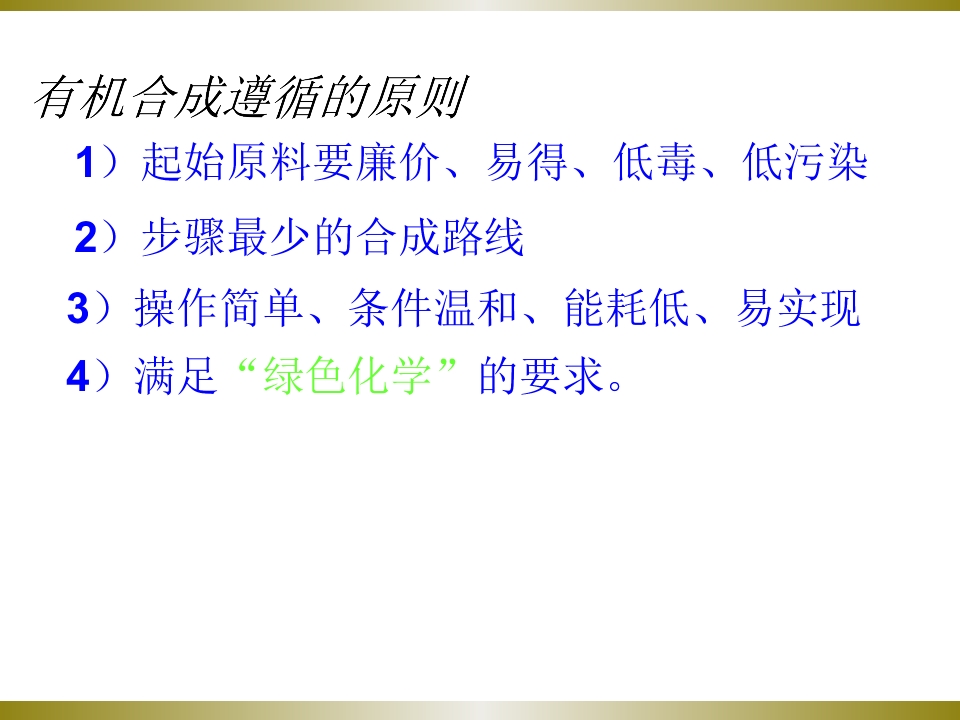 有机合成遵循的原则

1）起始原料要廉价、易得、低毒、低污染

2）步骤最少的合成路线

3）操作简单、条件温和、能耗低、易实现

4）满足“绿色化学”的要求。